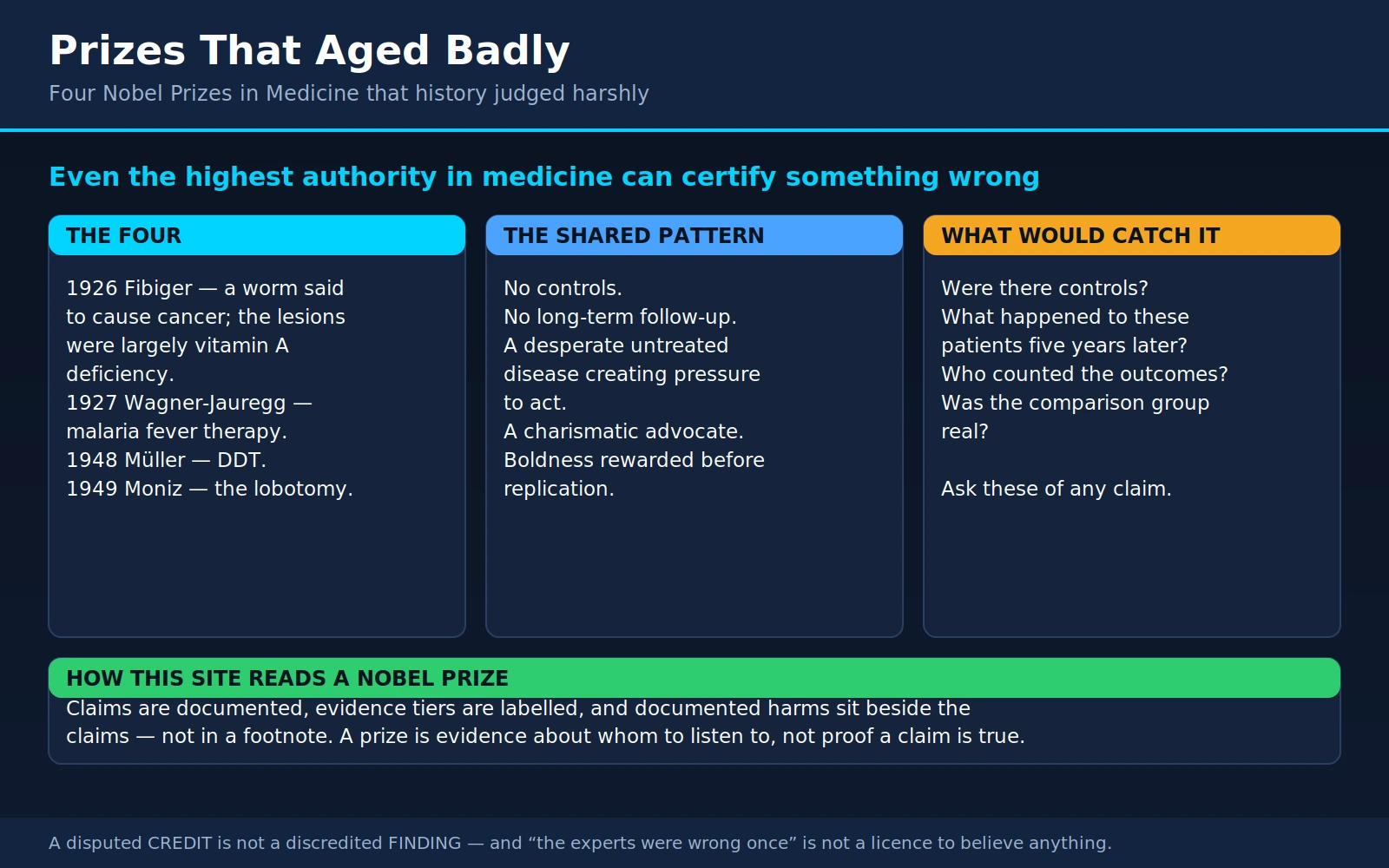 Prizes That Aged Badly

Four Nobel Prizes in Medicine that history judged harshly

Even the highest authority in medicine can certify something wrong

THE FOUR

1926 Fibiger — a worm said to cause cancer; the lesions were largely vitamin A deficiency.
1927 Wagner-Jauregg — malaria fever therapy.
1948 Müller — DDT.
1949 Moniz — the lobotomy.

THE SHARED PATTERN

No controls.
No long-term follow-up.
A desperate untreated disease creating pressure to act.
A charismatic advocate.
Boldness rewarded before replication.

WHAT WOULD CATCH IT

Were there controls?
What happened to these patients five years later?
Who counted the outcomes?
Was the comparison group real?

Ask these of any claim.

HOW THIS SITE READS A NOBEL PRIZE

Claims are documented, evidence tiers are labelled, and documented harms sit beside the claims — not in a footnote. A prize is evidence about whom to listen to, not proof a claim is true.

A disputed CREDIT is not a discredited FINDING — and “the experts were wrong once” is not a licence to believe anything.